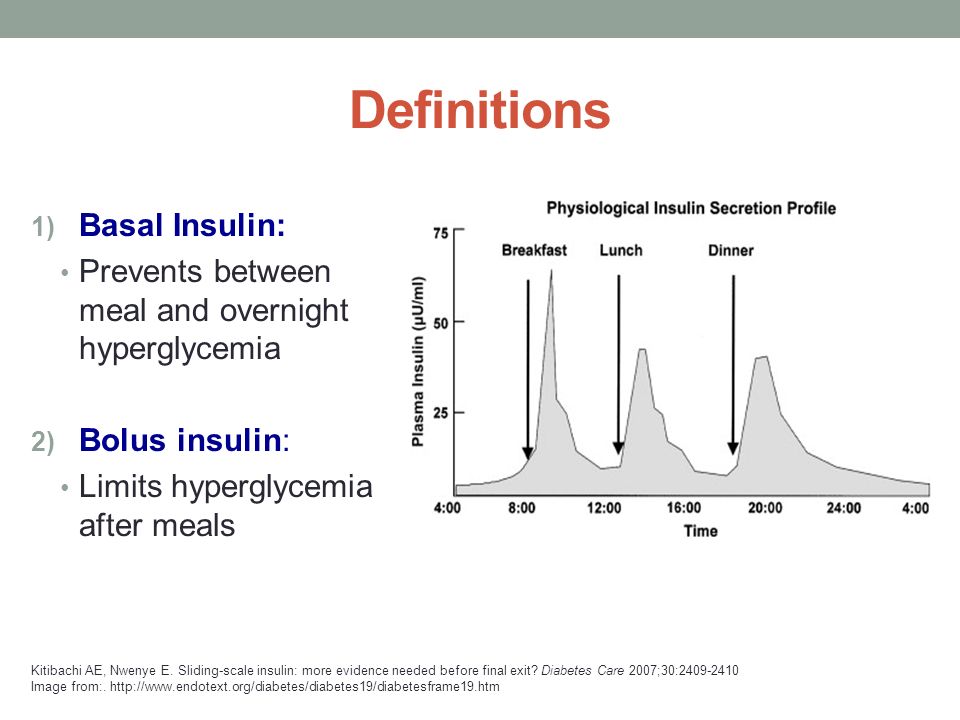 Definitions

1) Basal Insulin:
• Prevents between meal and overnight hyperglycemia

2) Bolus insulin:
• Limits hyperglycemia after meals

Physiological Insulin Secretion Profile

Breakfast
Lunch
Dinner

Plasma Insulin (μU/ml)
75
50
25

4:00
8:00
12:00
16:00
20:00
24:00
4:00
Time

Kitibachi AE, Nwenye E. Sliding-scale insulin: more evidence needed before final exit? Diabetes Care 2007;30:2409-2410
Image from:. http://www.endotext.org/diabetes/diabetes19/diabetesframe19.htm